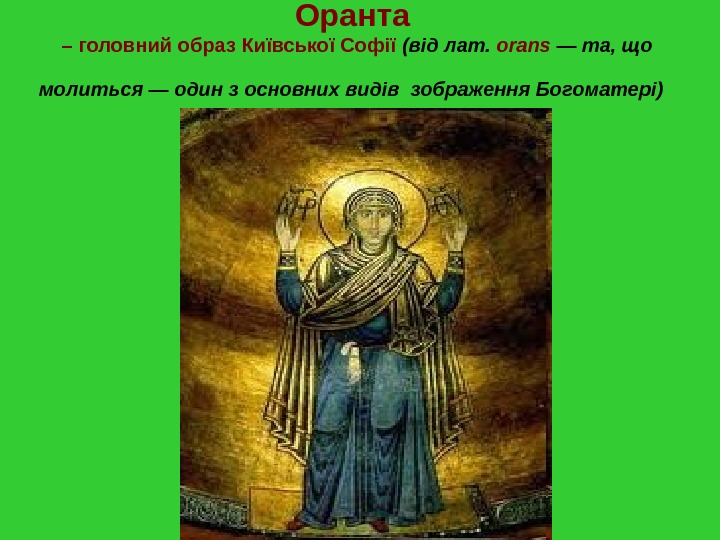 Оранта

– головний образ Київської Софії (від лат. orans — та, що молиться — один з основних видів зображення Богоматері)